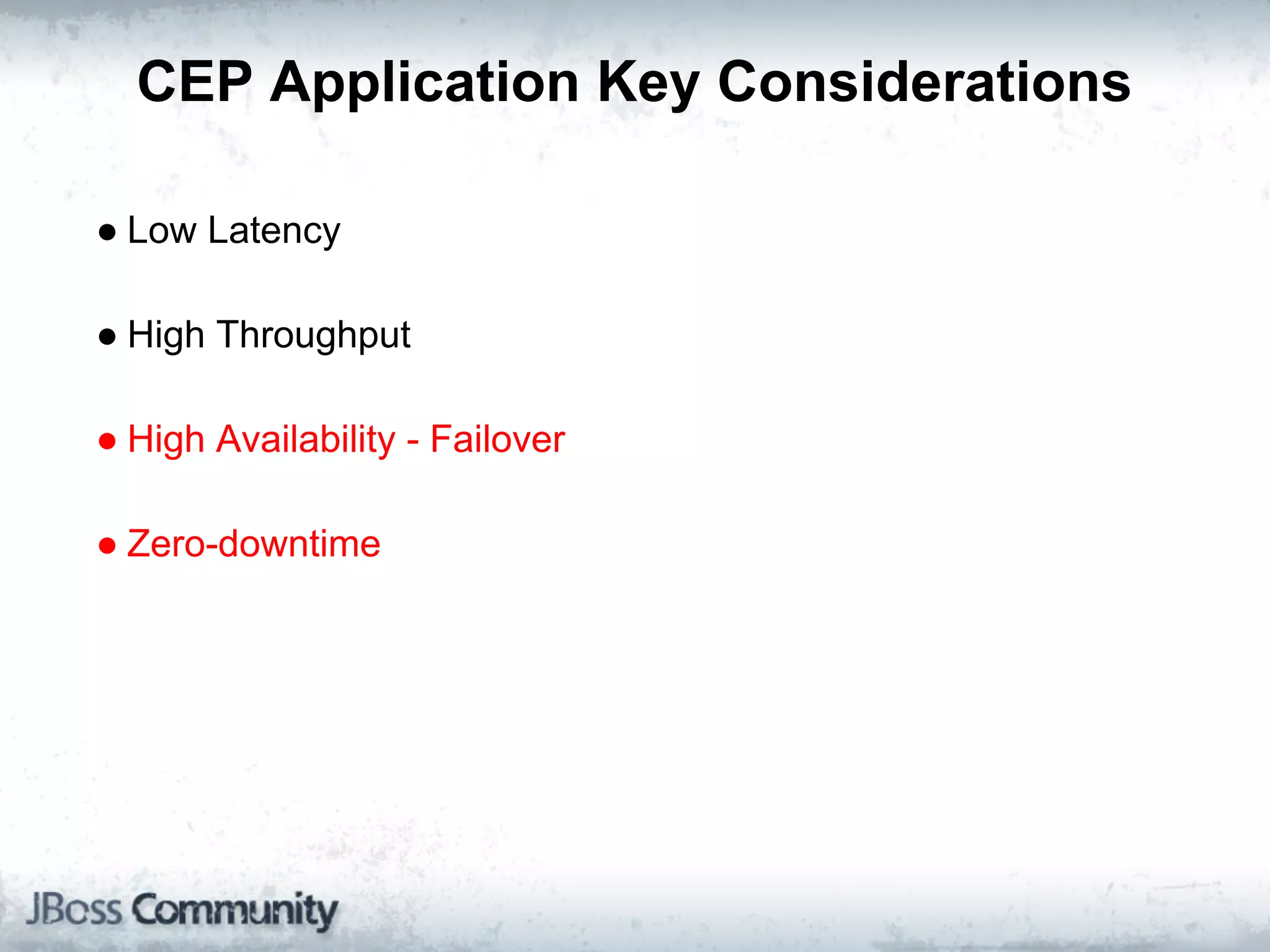 CEP Application Key Considerations

● Low Latency

● High Throughput

● High Availability - Failover

● Zero-downtime

JBoss Community